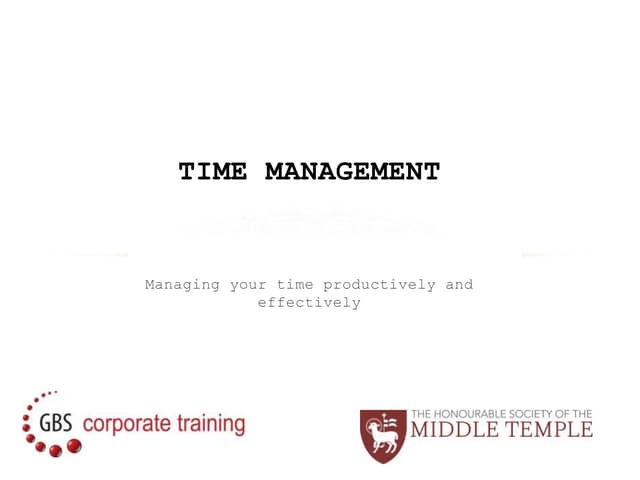 TIME MANAGEMENT

Managing your time productively and effectively

GBS corporate training

THE HONOURABLE SOCIETY OF THE MIDDLE TEMPLE